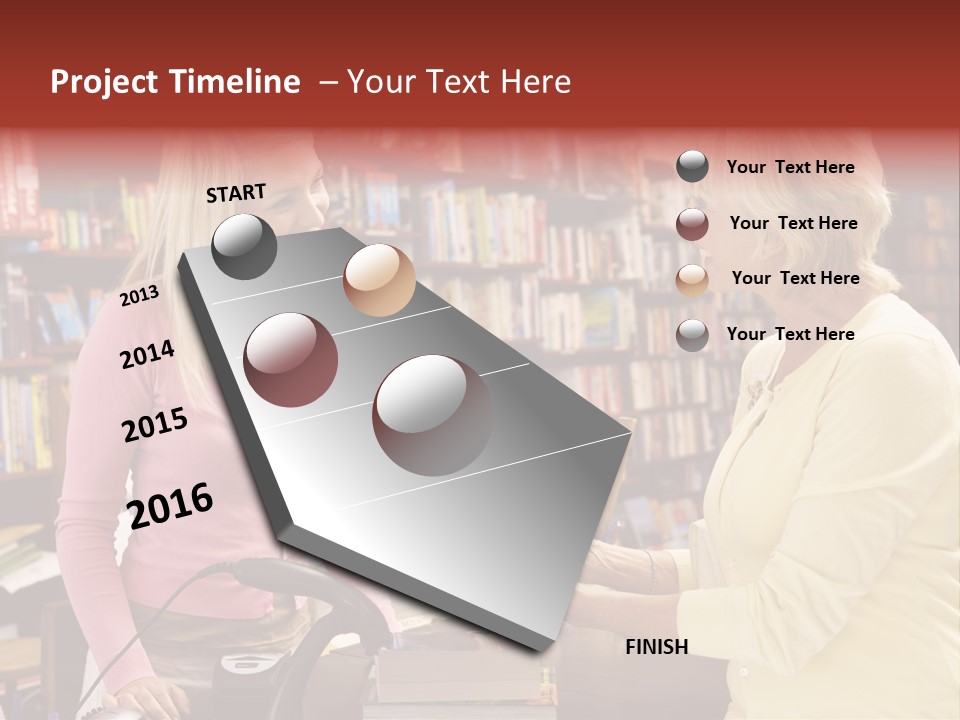 Project Timeline – Your Text Here

START

2013

2014

2015

2016

FINISH

Your Text Here

Your Text Here

Your Text Here

Your Text Here